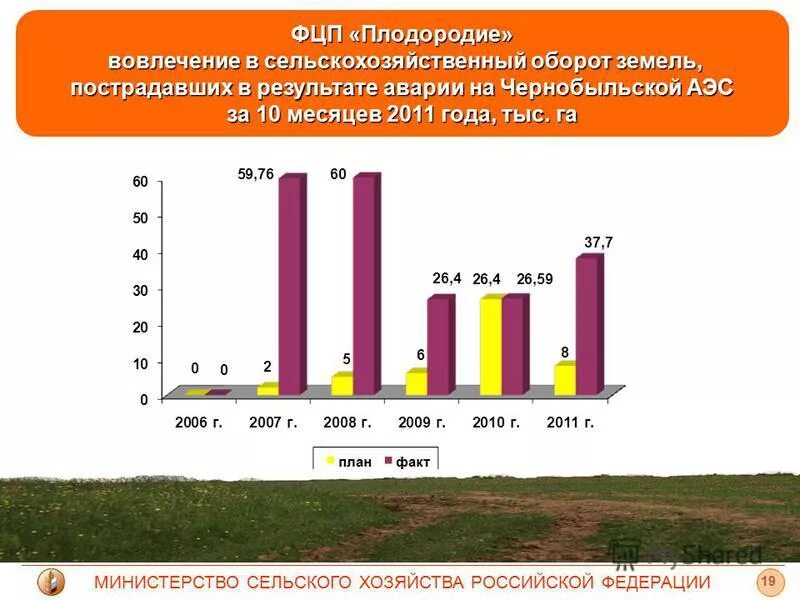 ФЦП «Плодородие»
вовлечение в сельскохозяйственный оборот земель, пострадавших в результате аварии на Чернобыльской АЭС за 10 месяцев 2011 года, тыс. га

60
50
40
30
20
10
0

0 0
2 59,76
5 60
6 26,4
26,4 26,59
8 37,7

2006 г. 2007 г. 2008 г. 2009 г. 2010 г. 2011 г.

план факт

MyShared

МИНИСТЕРСТВО СЕЛЬСКОГО ХОЗЯЙСТВА РОССИЙСКОЙ ФЕДЕРАЦИИ 19